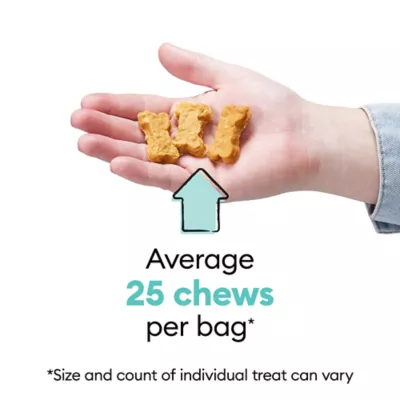 Average
25 chews
per bag*

*Size and count of individual treat can vary